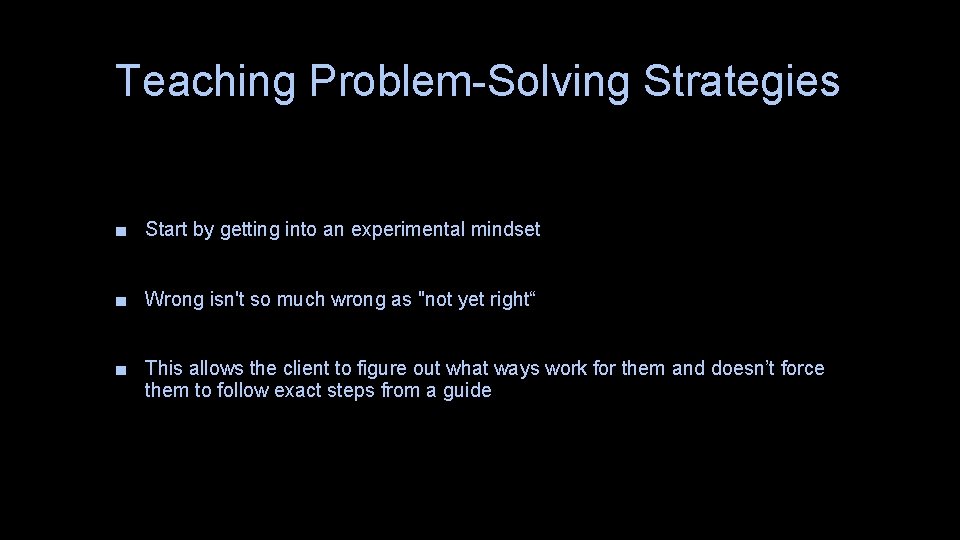 Teaching Problem-Solving Strategies

■ Start by getting into an experimental mindset

■ Wrong isn't so much wrong as "not yet right“

■ This allows the client to figure out what ways work for them and doesn’t force them to follow exact steps from a guide